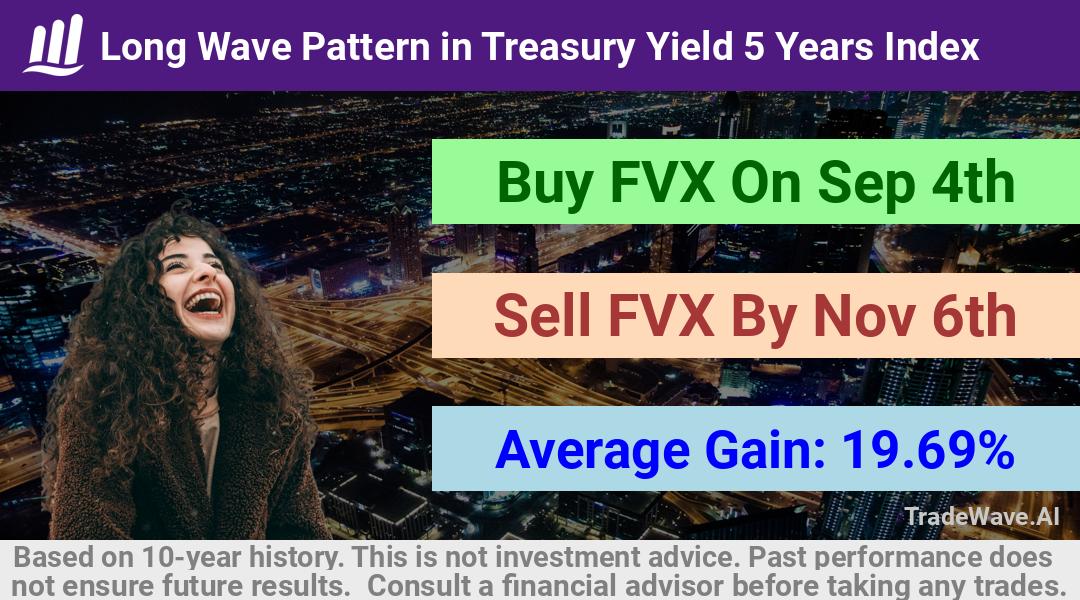 Long Wave Pattern in Treasury Yield 5 Years Index

Buy FVX On Sep 4th

Sell FVX By Nov 6th

Average Gain: 19.69%

TradeWave.AI

Based on 10-year history. This is not investment advice. Past performance does not ensure future results. Consult a financial advisor before taking any trades.